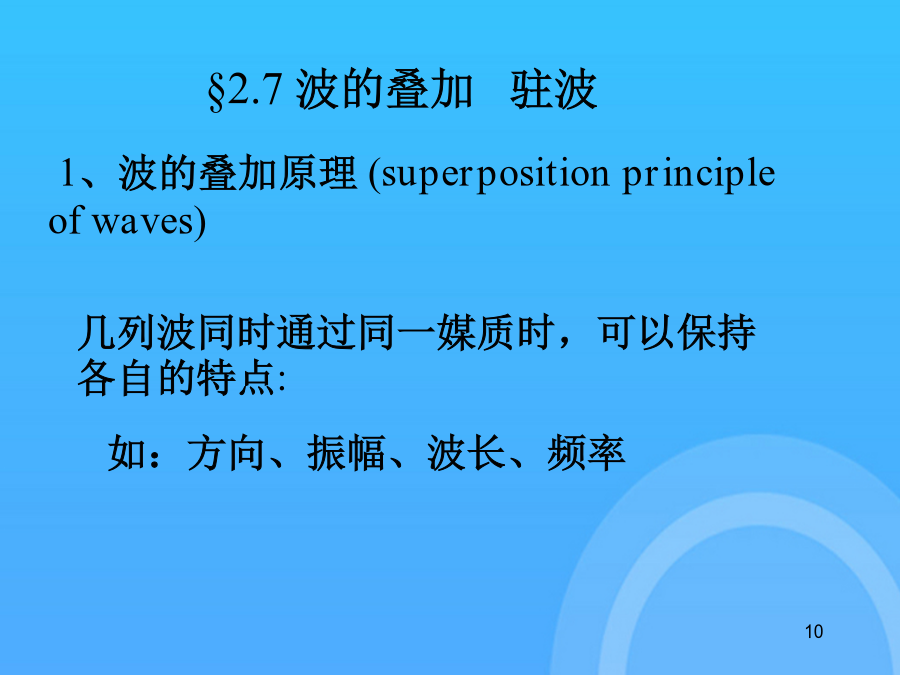 §2.7 波的叠加　驻波

1、波的叠加原理 (superposition principle of waves)

几列波同时通过同一媒质时，可以保持各自的特点:

如：方向、振幅、波长、频率

10